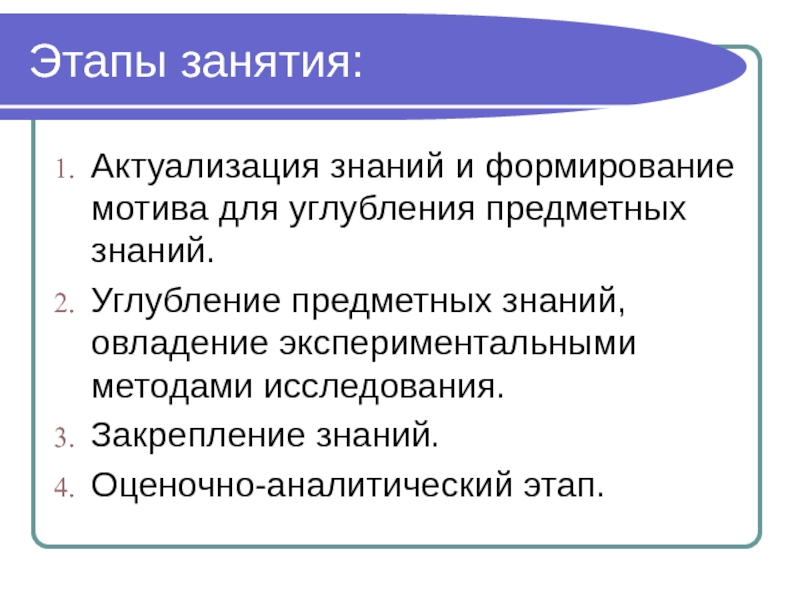 Этапы занятия:

1. Актуализация знаний и формирование мотива для углубления предметных знаний.
2. Углубление предметных знаний, овладение экспериментальными методами исследования.
3. Закрепление знаний.
4. Оценочно-аналитический этап.